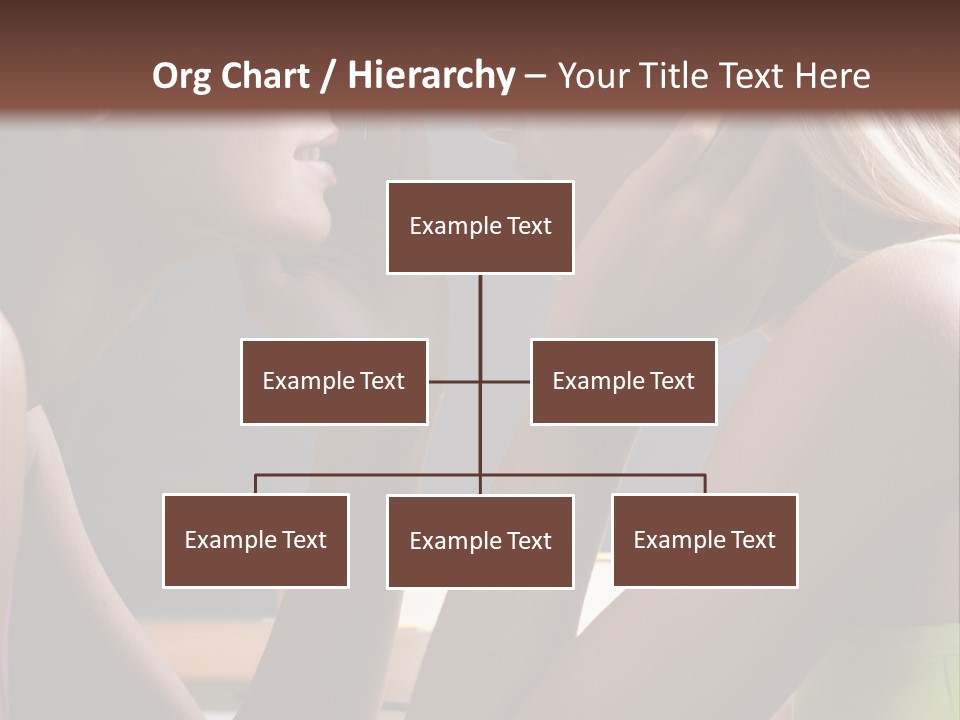 Org Chart / Hierarchy – Your Title Text Here

Example Text

Example Text

Example Text

Example Text

Example Text

Example Text